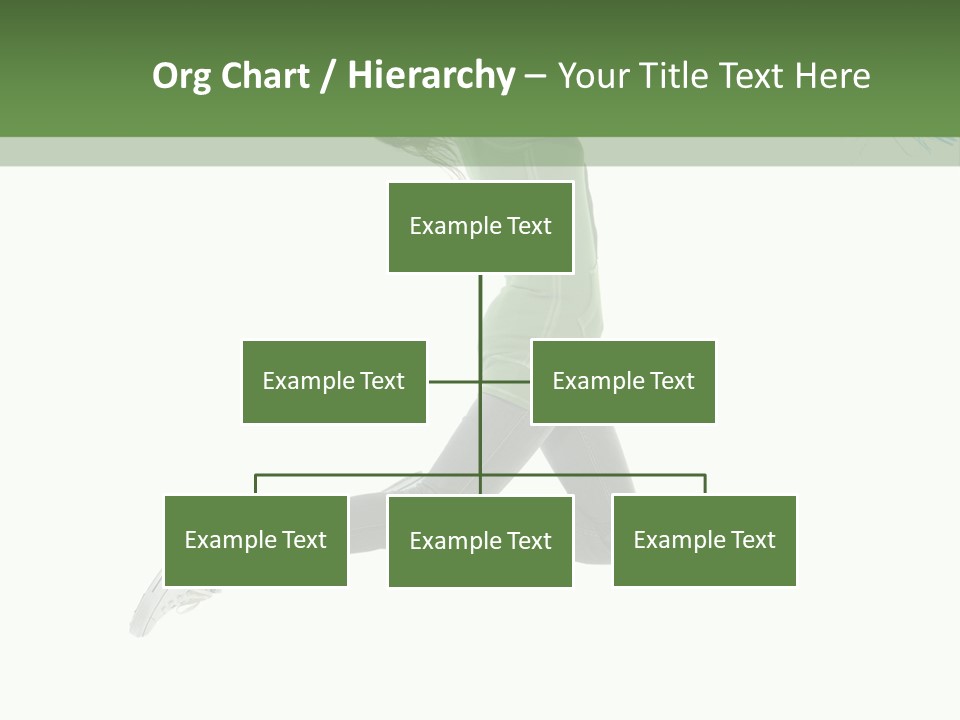 Org Chart / Hierarchy – Your Title Text Here

Example Text

Example Text

Example Text

Example Text

Example Text

Example Text